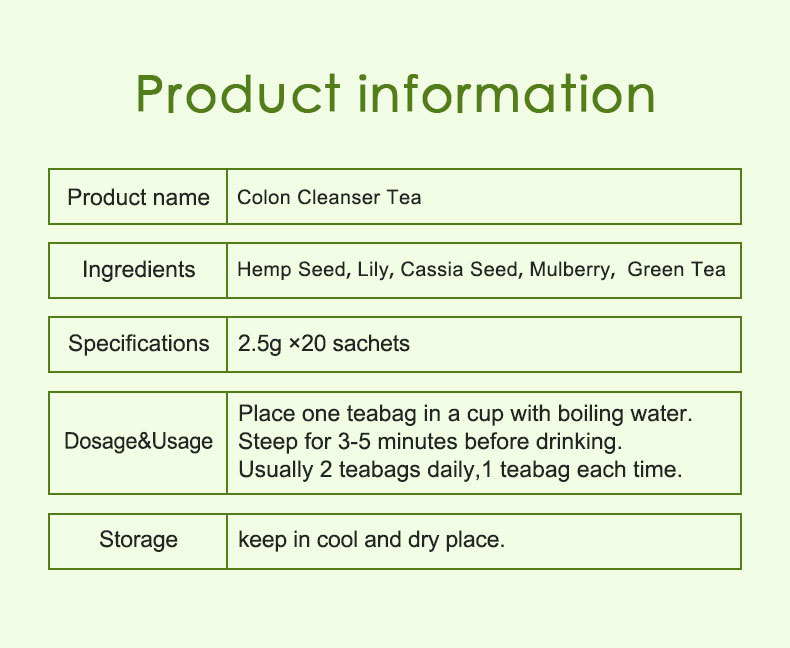 Product information

| Product name | Colon Cleanser Tea |
|---|---|
| Ingredients | Hemp Seed, Lily, Cassia Seed, Mulberry, Green Tea |
| Specifications | 2.5g ×20 sachets |
| Dosage&Usage | Place one teabag in a cup with boiling water. Steep for 3-5 minutes before drinking. Usually 2 teabags daily,1 teabag each time. |
| Storage | keep in cool and dry place. |